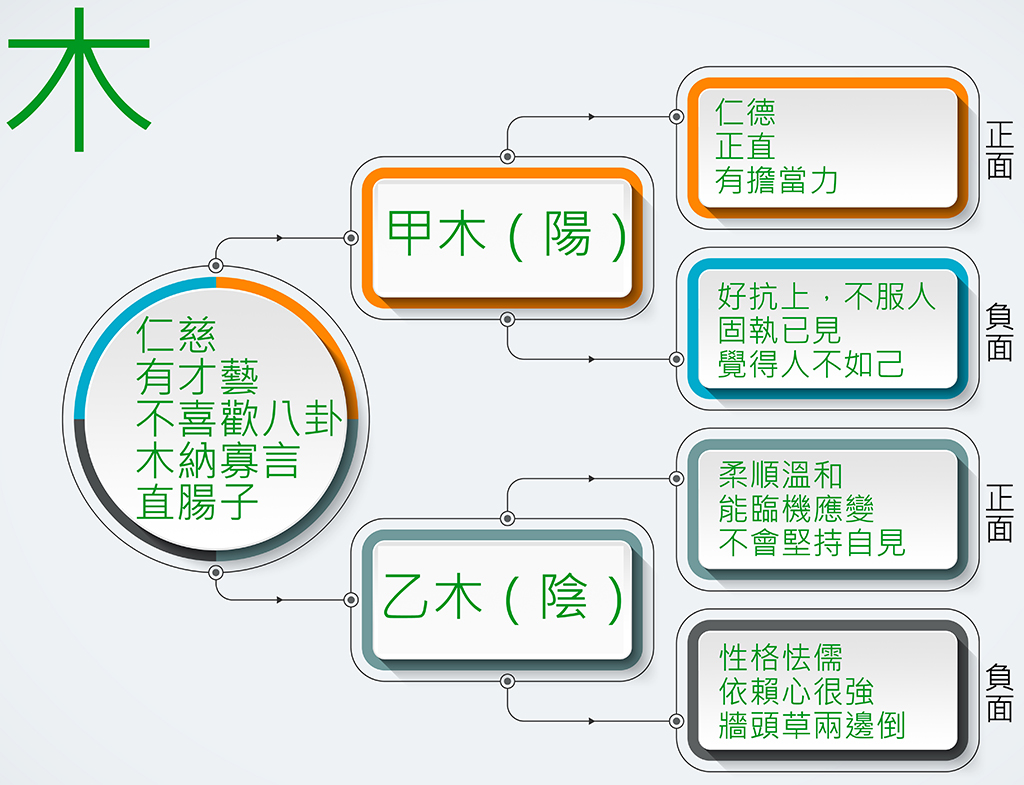 木

仁慈
有才藝
不喜歡八卦
木納寡言
直腸子

甲木（陽）

仁德
正直
有擔當力

正面

好抗上，不服人
固執已見
覺得人不如己

負面

乙木（陰）

柔順溫和
能臨機應變
不會堅持自見

正面

性格怯儒
依賴心很強
牆頭草兩邊倒

負面